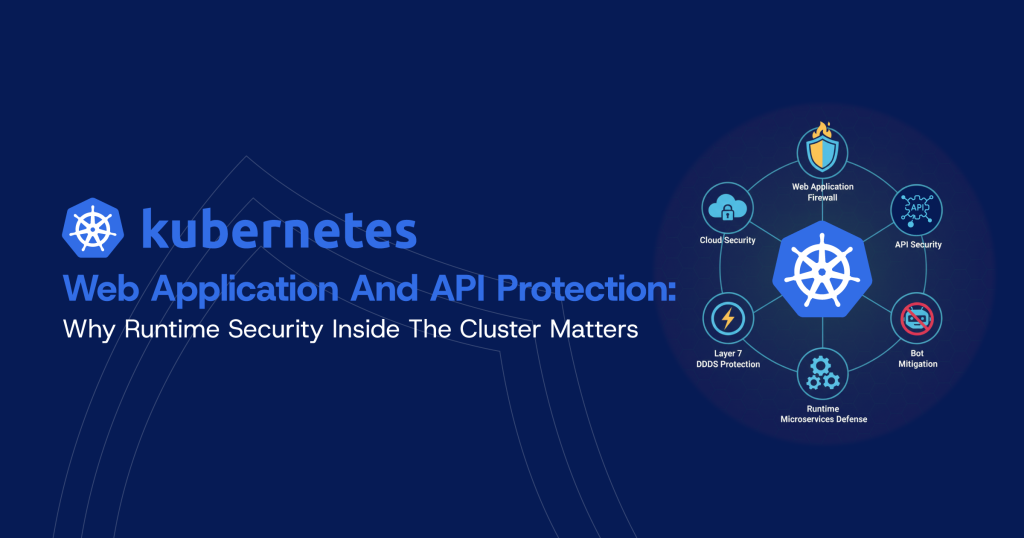 kubernetes

Web Application And API Protection:
Why Runtime Security Inside The Cluster Matters

Web Application Firewall

Cloud Security

API

API Security

Layer 7 DDDS Protection

Bot Mitigation

Runtime Microservices Defense